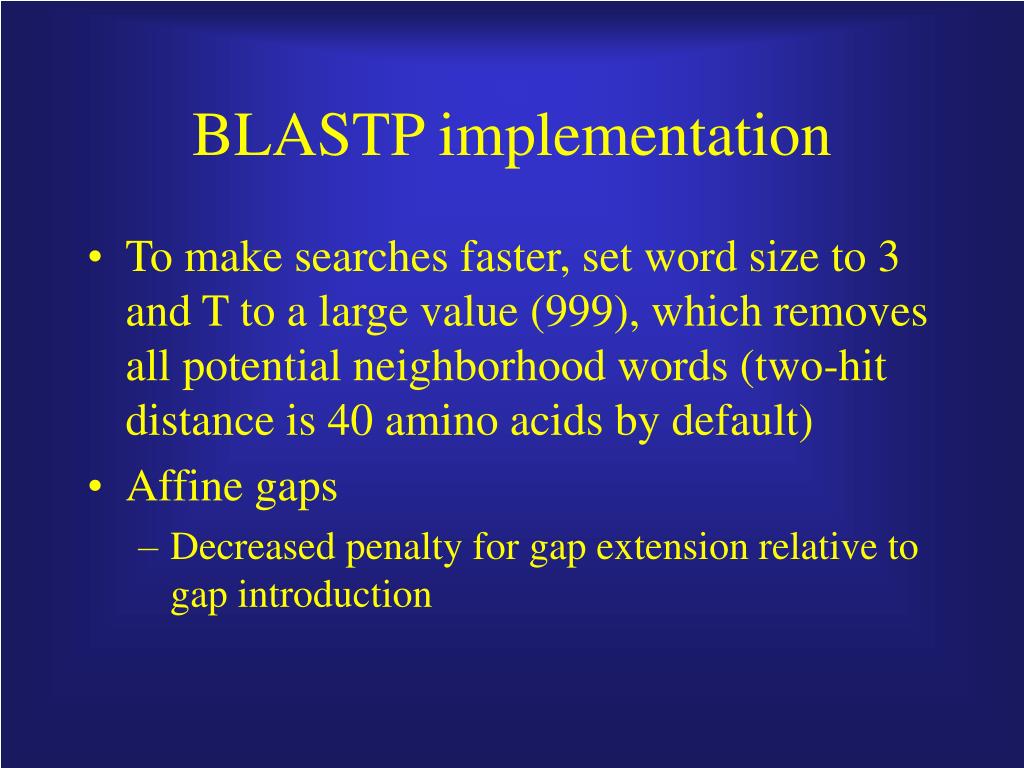 BLASTP implementation

• To make searches faster, set word size to 3 and T to a large value (999), which removes all potential neighborhood words (two-hit distance is 40 amino acids by default)

• Affine gaps

– Decreased penalty for gap extension relative to gap introduction